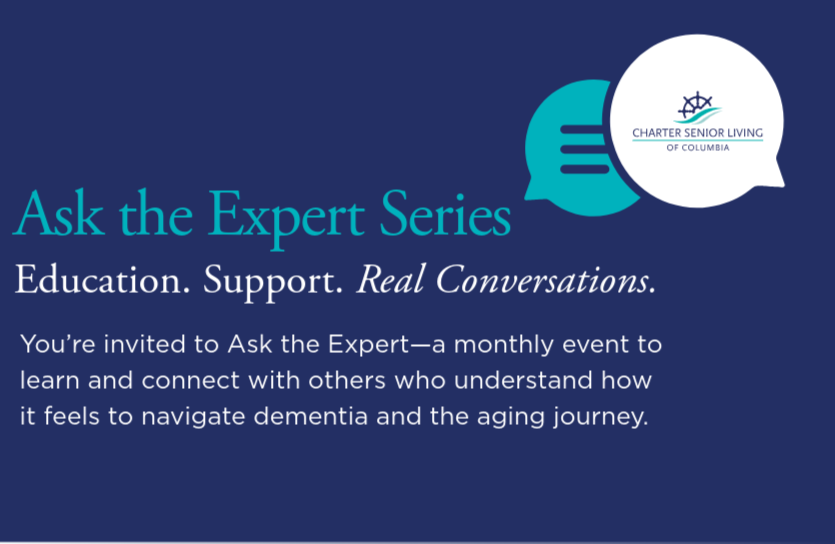 CHARTER SENIOR LIVING
OF COLUMBIA

Ask the Expert Series

Education. Support. Real Conversations.

You're invited to Ask the Expert—a monthly event to learn and connect with others who understand how it feels to navigate dementia and the aging journey.